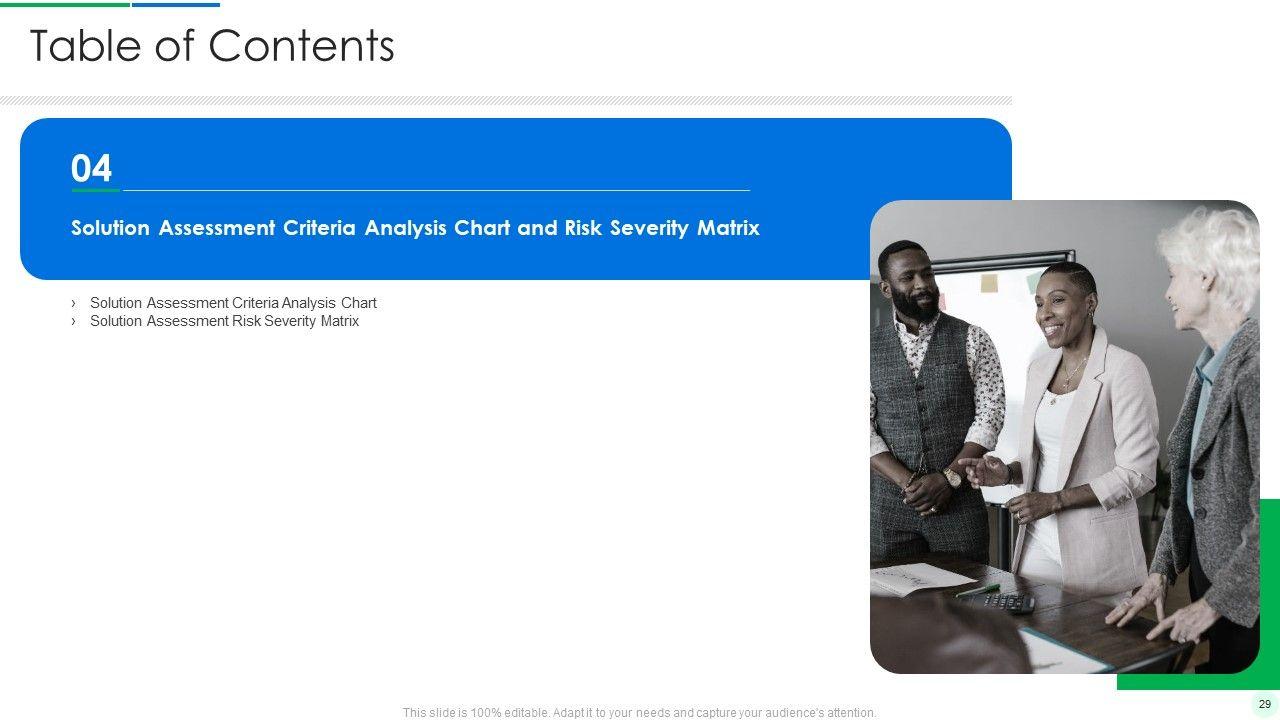 Table of Contents

04

Solution Assessment Criteria Analysis Chart and Risk Severity Matrix

› Solution Assessment Criteria Analysis Chart
› Solution Assessment Risk Severity Matrix

This slide is 100% editable. Adapt it to your needs and capture your audience's attention.

29